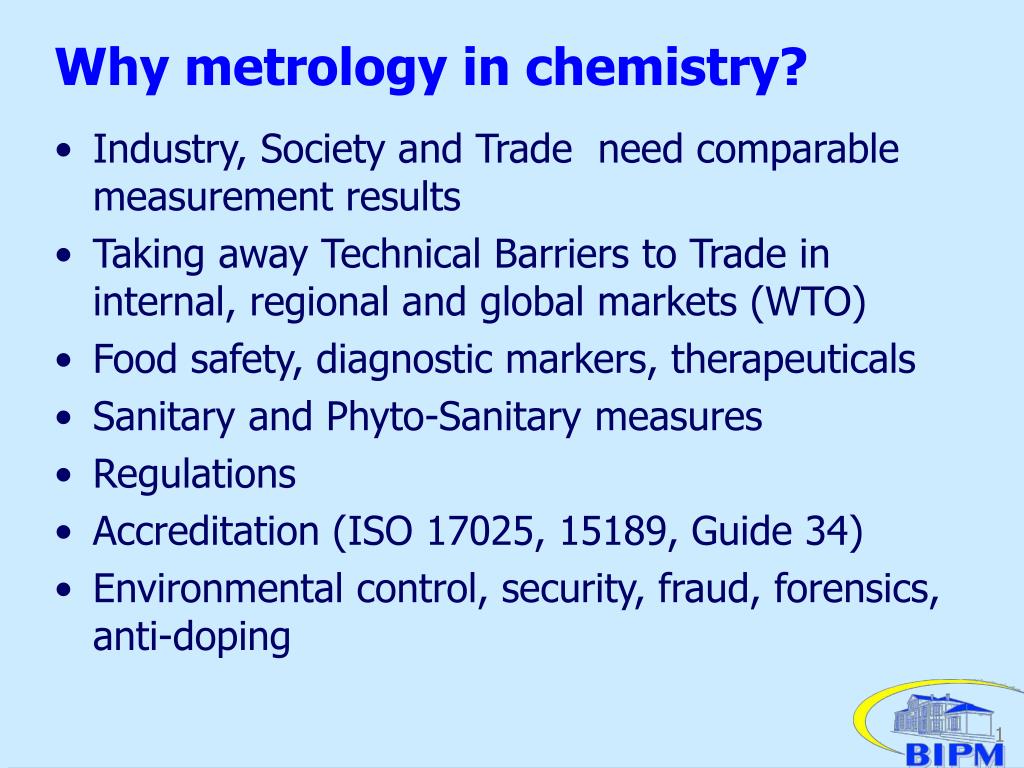 Why metrology in chemistry?

• Industry, Society and Trade need comparable measurement results
• Taking away Technical Barriers to Trade in internal, regional and global markets (WTO)
• Food safety, diagnostic markers, therapeuticals
• Sanitary and Phyto-Sanitary measures
• Regulations
• Accreditation (ISO 17025, 15189, Guide 34)
• Environmental control, security, fraud, forensics, anti-doping

1

BIPM